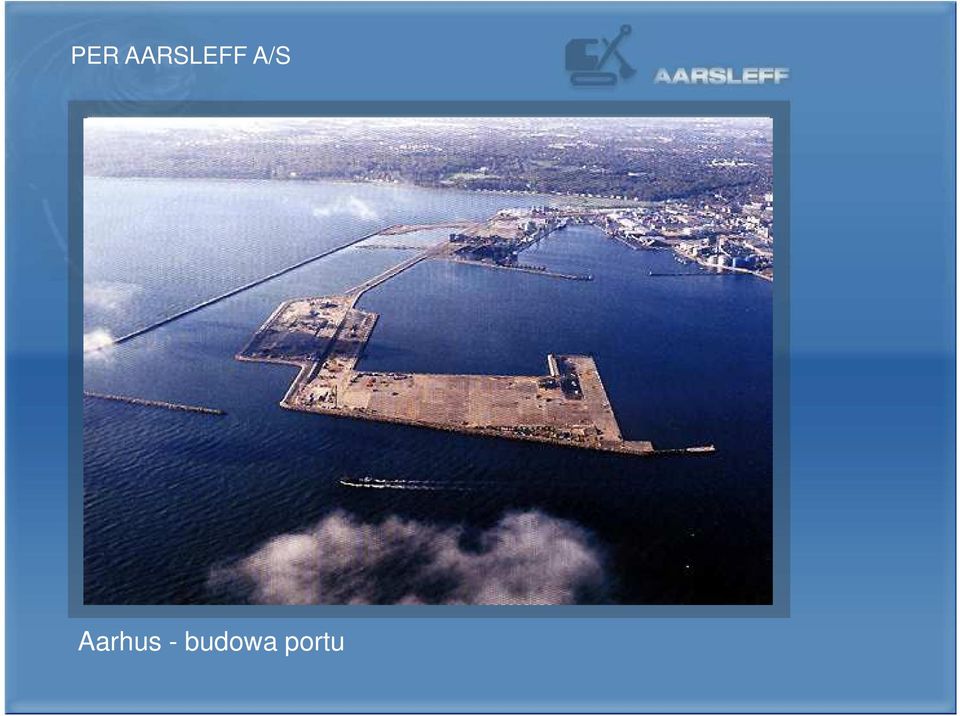 PER AARSLEFF A/S

AARSLEFF

Aarhus - budowa portu